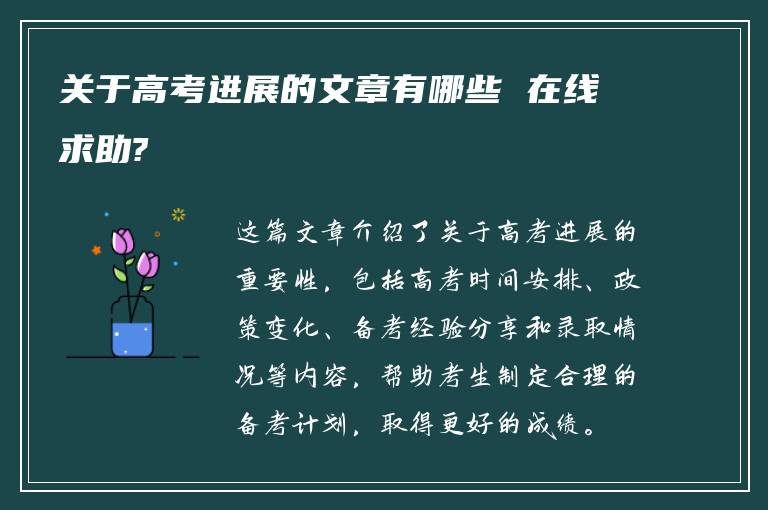 关于高考进展的文章有哪些 在线求助?

这篇文章介绍了关于高考进展的重要性，包括高考时间安排、政策变化、备考经验分享和录取情况等内容，帮助考生制定合理的备考计划，取得更好的成绩。